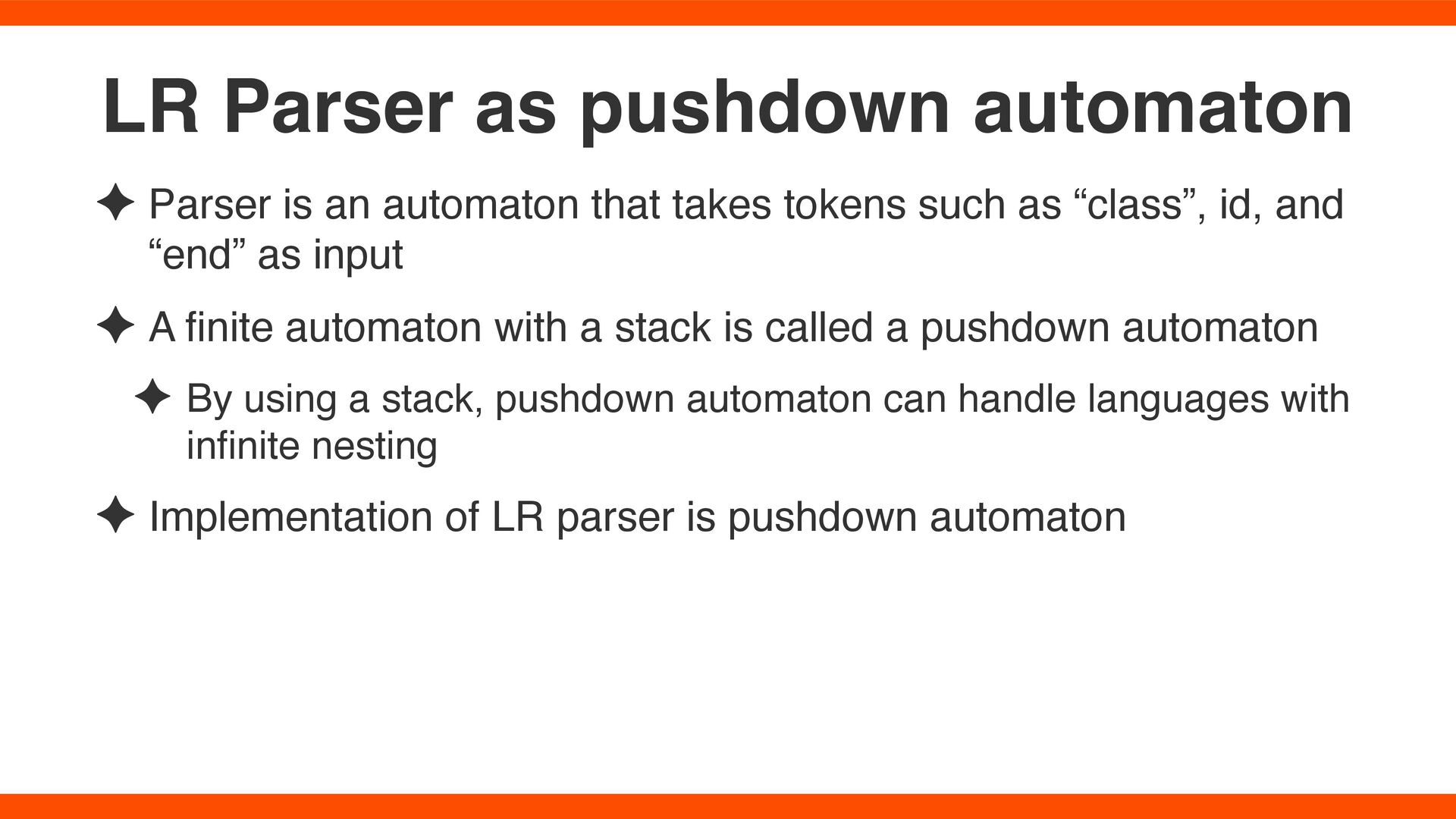 LR Parser as pushdown automaton

✦ Parser is an automaton that takes tokens such as “class”, id, and “end” as input

✦ A finite automaton with a stack is called a pushdown automaton

✦ By using a stack, pushdown automaton can handle languages with infinite nesting

✦ Implementation of LR parser is pushdown automaton